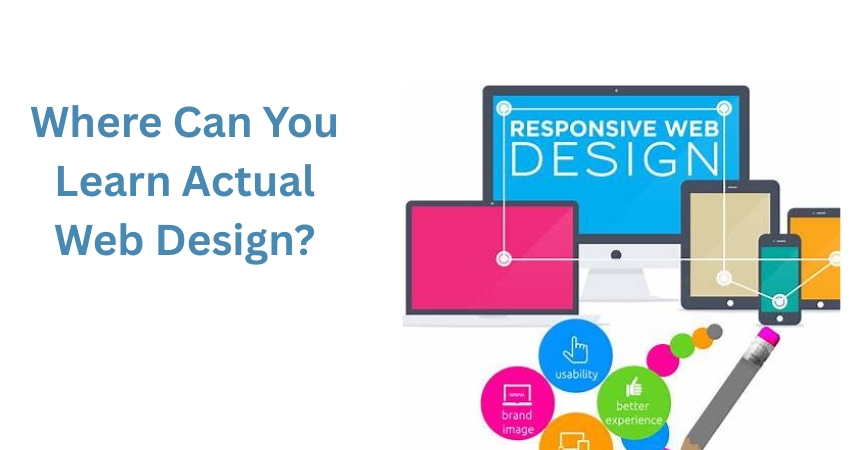 Where Can You Learn Actual Web Design?

RESPONSIVE WEB DESIGN

usability

brand image

better experience